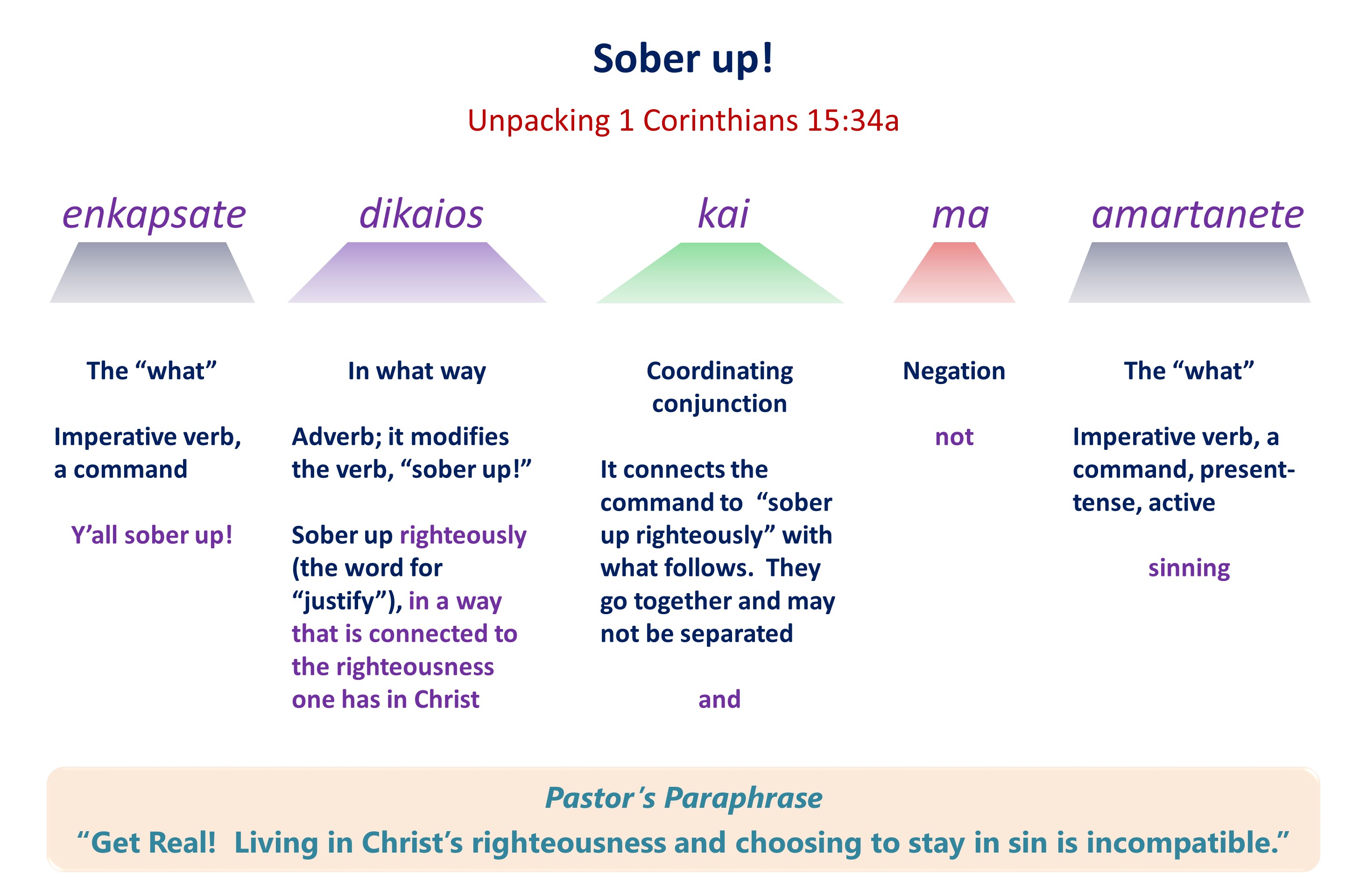 Sober up!

Unpacking 1 Corinthians 15:34a

enkapsate

The “what”

Imperative verb, a command

Y’all sober up!

dikaios

In what way

Adverb; it modifies the verb, “sober up!”

Sober up righteously (the word for “justify”), in a way that is connected to the righteousness one has in Christ

kai

Coordinating conjunction

It connects the command to “sober up righteously” with what follows. They go together and may not be separated

and

ma

Negation

not

amartanete

The “what”

Imperative verb, a command, present-tense, active

sinning

Pastor’s Paraphrase

“Get Real! Living in Christ’s righteousness and choosing to stay in sin is incompatible.”